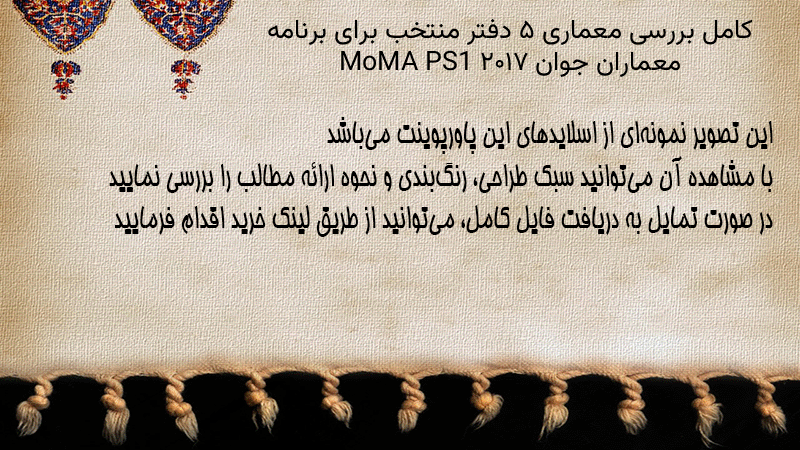 کامل بررسی معماری ۵ دفتر منتخب برای برنامه معماران جوان MoMA PS1 ۲۰۱۷

این تصویر نمونه‌ای از اسلایدهای این پاورپوینت می‌باشد
با مشاهده آن می‌توانید سبک طراحی، رنگ‌بندی و نحوه ارائه مطالب را بررسی نمایید
در صورت تمایل به دریافت فایل کامل، می‌توانید از طریق لینک خرید اقدام فرمایید